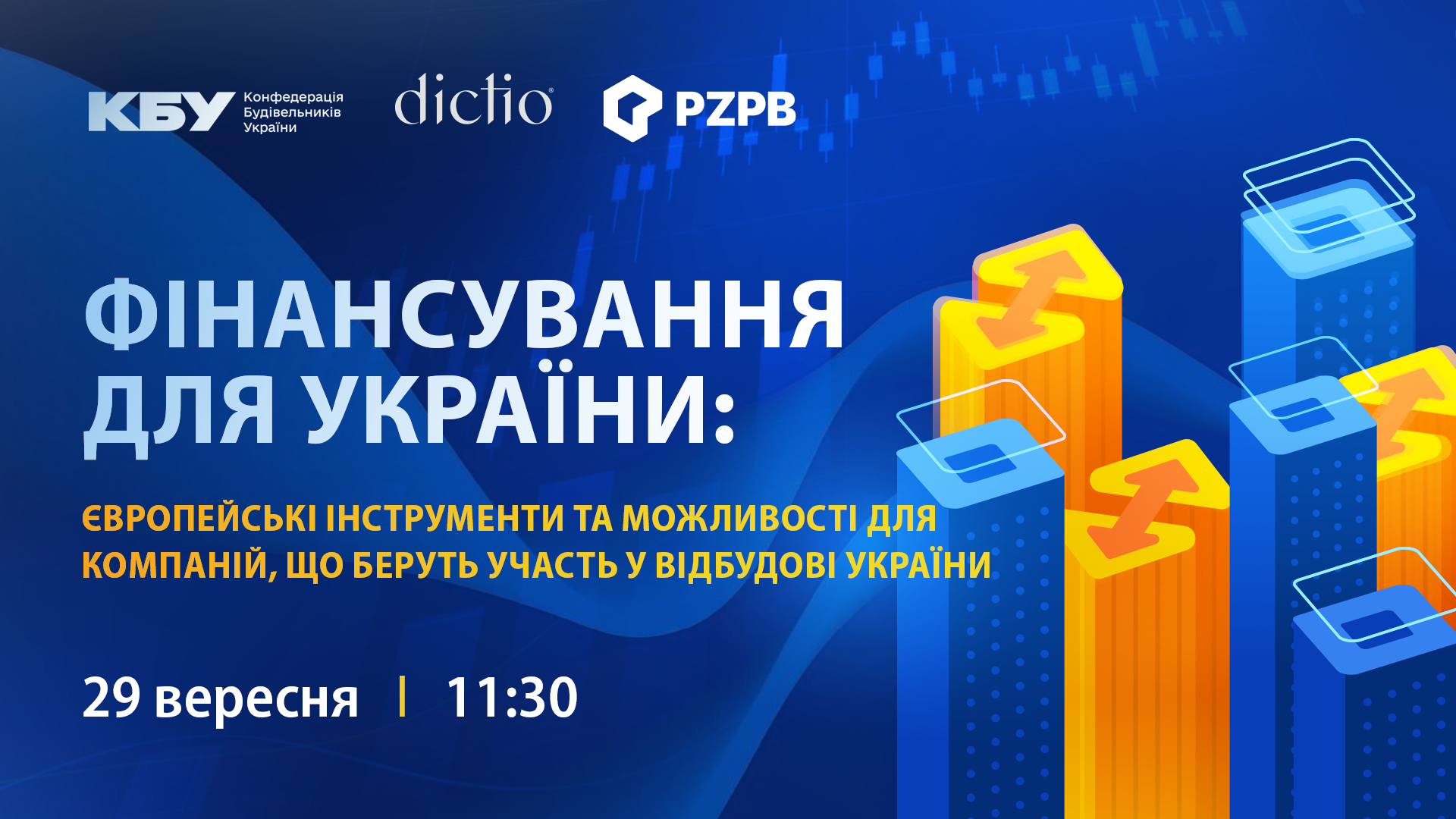 КБУ Конфедерація Будівельників України

dictio

PZPB

ФІНАНСУВАННЯ ДЛЯ УКРАЇНИ:

ЄВРОПЕЙСЬКІ ІНСТРУМЕНТИ ТА МОЖЛИВОСТІ ДЛЯ КОМПАНІЙ, ЩО БЕРУТЬ УЧАСТЬ У ВІДБУДОВІ УКРАЇНИ

29 вересня | 11:30